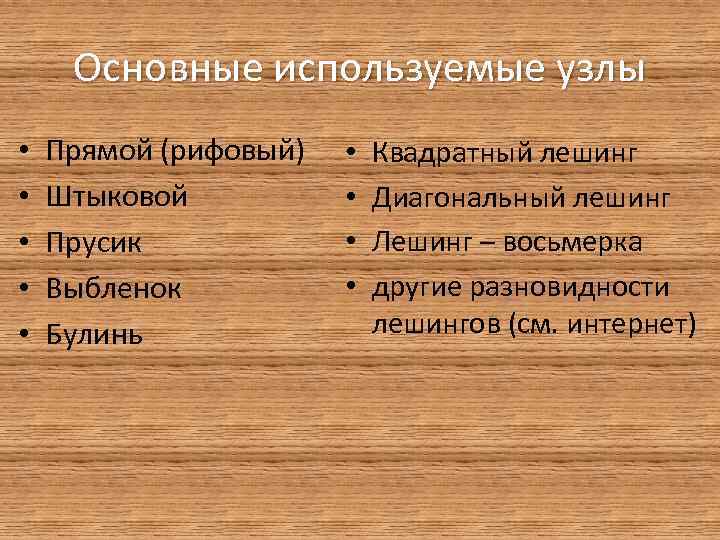 Основные используемые узлы

• Прямой (рифовый)
• Штыковой
• Прусик
• Выбленок
• Булинь

• Квадратный лешинг
• Диагональный лешинг
• Лешинг – восьмерка
• другие разновидности лешингов (см. интернет)